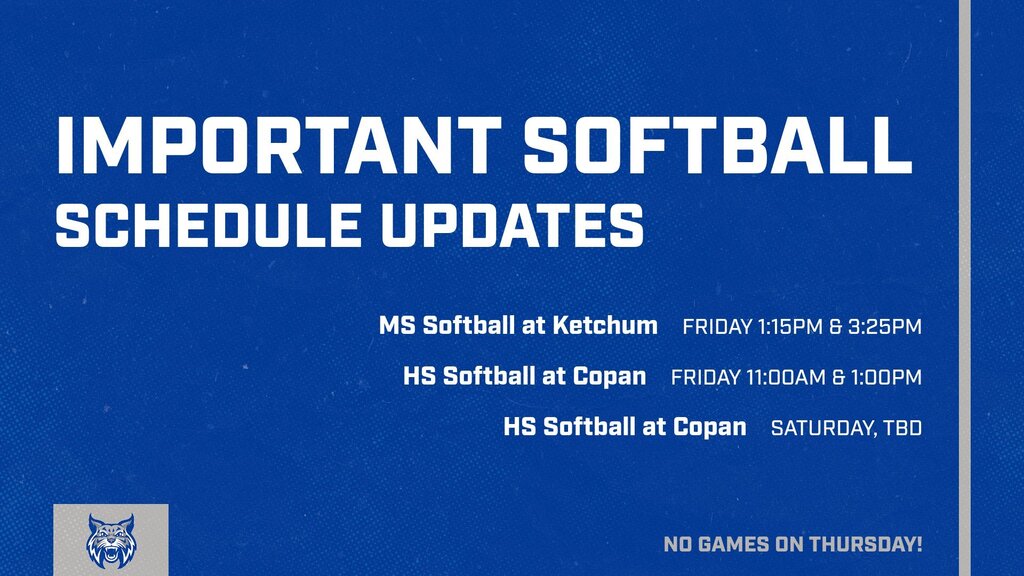 IMPORTANT SOFTBALL
SCHEDULE UPDATES

MS Softball at Ketchum FRIDAY 1:15PM & 3:25PM

HS Softball at Copan FRIDAY 11:00AM & 1:00PM

HS Softball at Copan SATURDAY, TBD

NO GAMES ON THURSDAY!